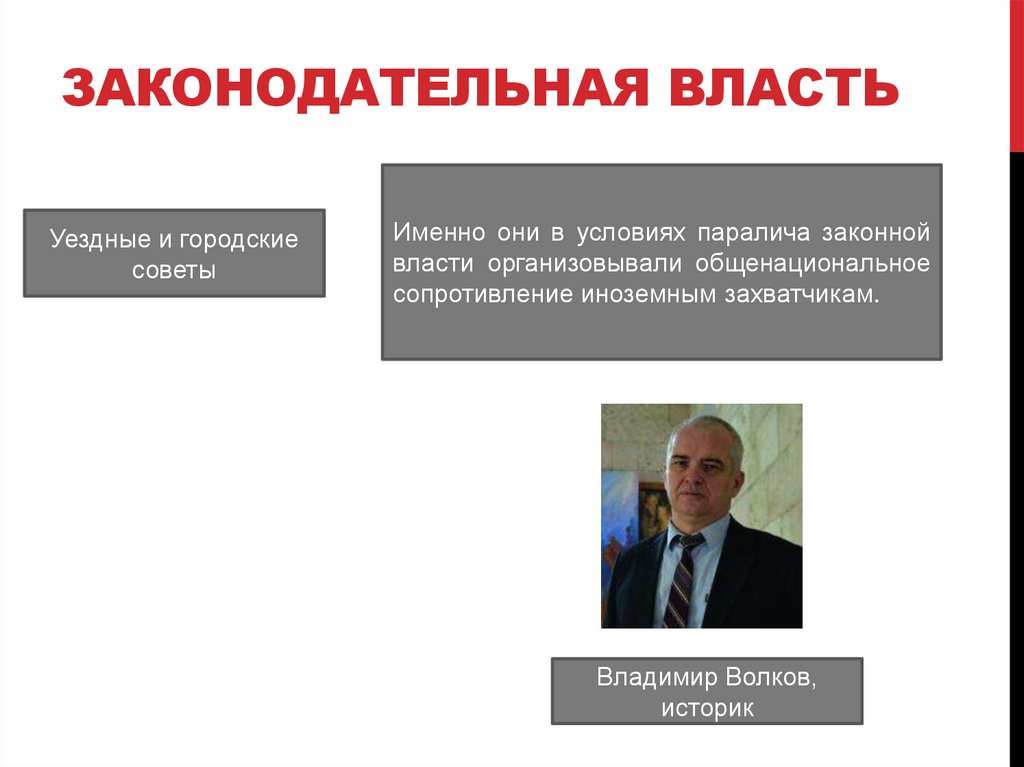 ЗАКОНОДАТЕЛЬНАЯ ВЛАСТЬ

Уездные и городские советы

Именно они в условиях паралича законной власти организовывали общенациональное сопротивление иноземным захватчикам.

Владимир Волков, историк